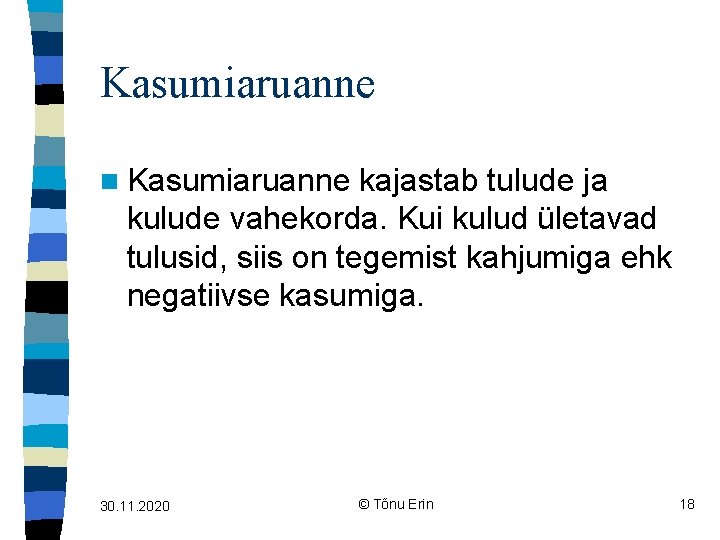 Kasumiaruanne

Kasumiaruanne kajastab tulude ja kulude vahekorda. Kui kulud ületavad tulusid, siis on tegemist kahjumiga ehk negatiivse kasumiga.

30.11.2020

© Tõnu Erin

18